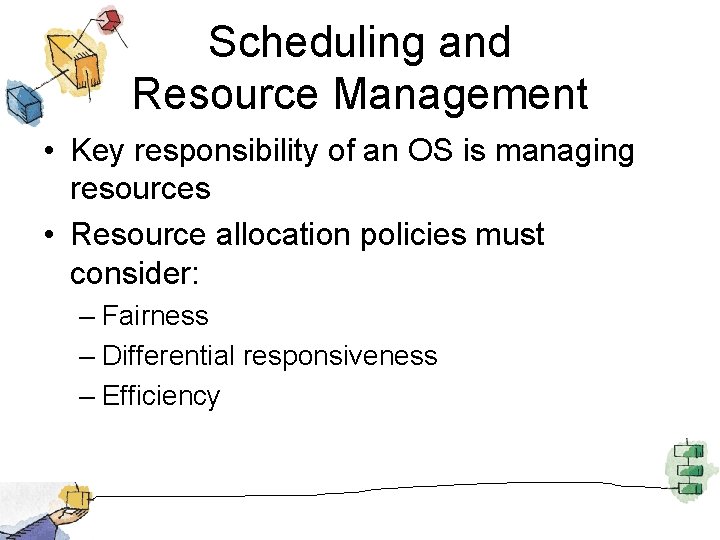 Scheduling and Resource Management

• Key responsibility of an OS is managing resources
• Resource allocation policies must consider:
– Fairness
– Differential responsiveness
– Efficiency